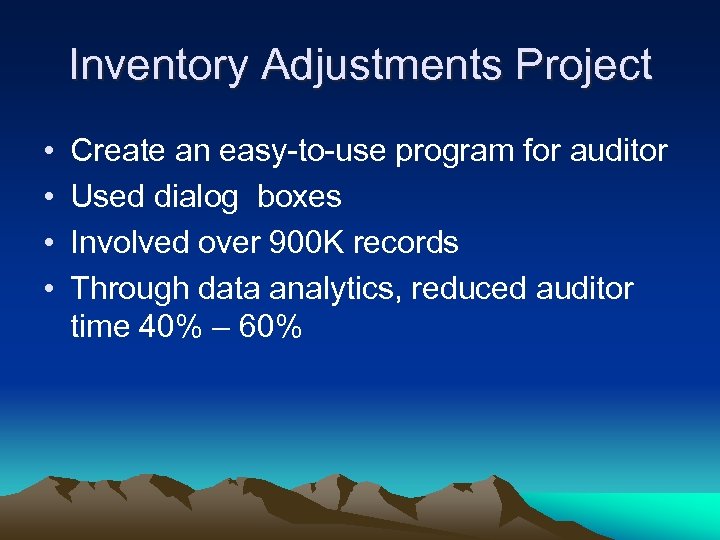 Inventory Adjustments Project

• Create an easy-to-use program for auditor
• Used dialog boxes
• Involved over 900K records
• Through data analytics, reduced auditor time 40% – 60%